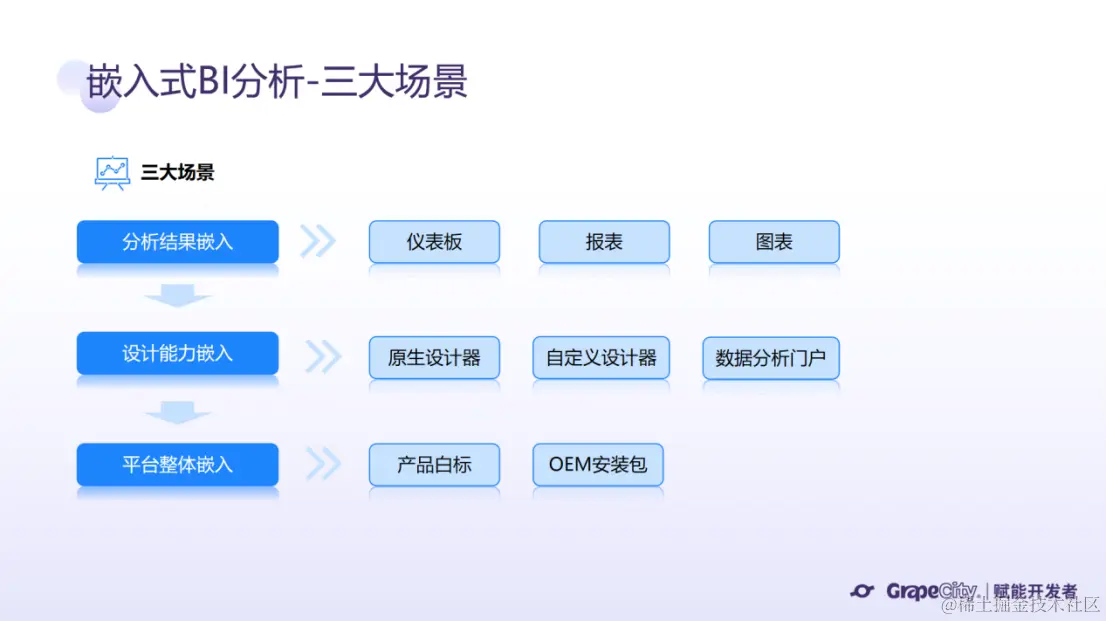 嵌入式BI分析-三大场景

三大场景

分析结果嵌入

仪表板

报表

图表

设计能力嵌入

原生设计器

自定义设计器

数据分析门户

平台整体嵌入

产品白标

OEM安装包

GrapeCity | 赋能开发者

@稀土掘金技术社区